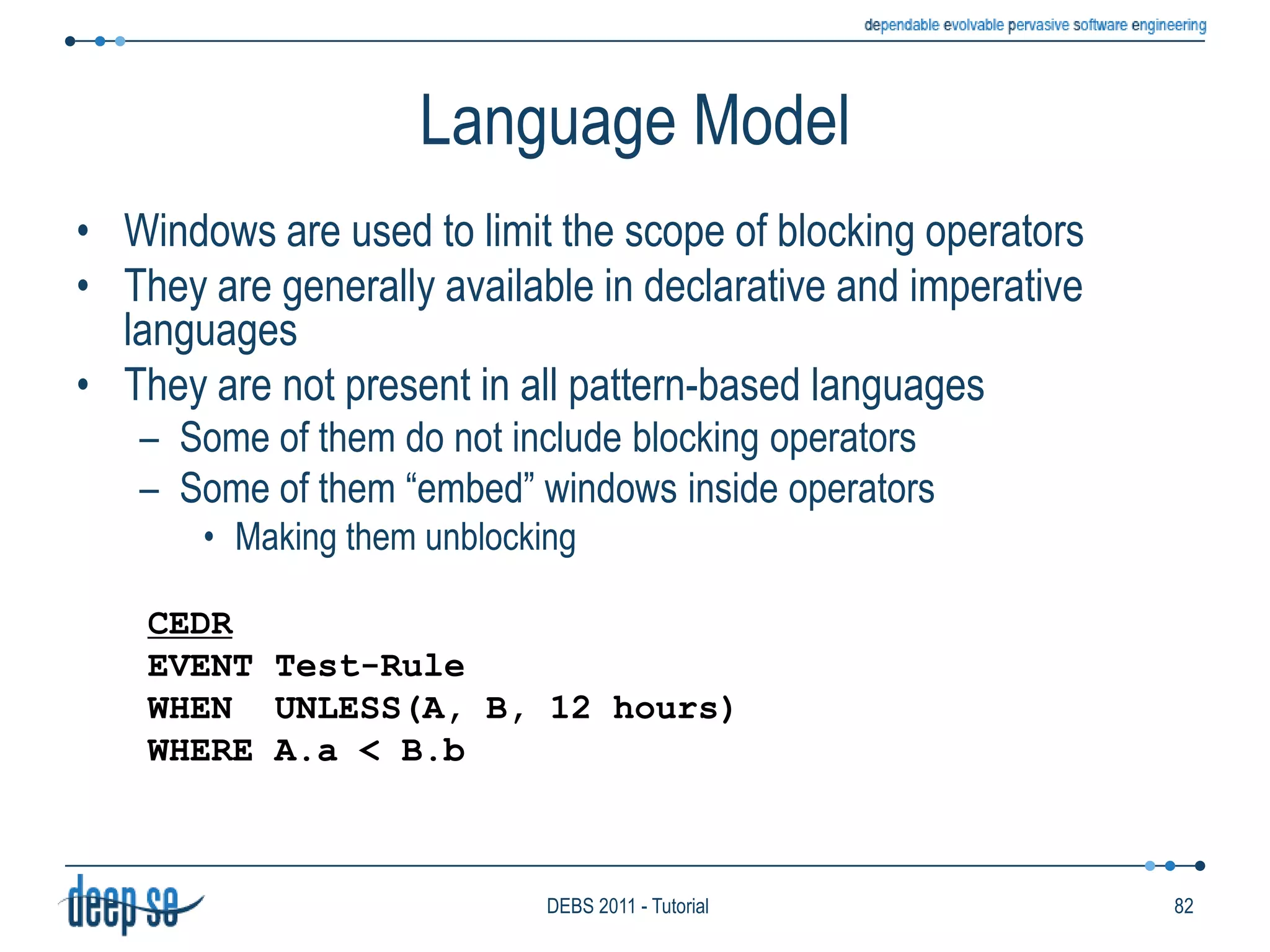 dependable evolvable pervasive software engineering

Language Model

• Windows are used to limit the scope of blocking operators
• They are generally available in declarative and imperative languages
• They are not present in all pattern-based languages
– Some of them do not include blocking operators
– Some of them “embed” windows inside operators
• Making them unblocking

CEDR
EVENT Test-Rule
WHEN UNLESS(A, B, 12 hours)
WHERE A.a < B.b

deep se

DEBS 2011 - Tutorial

82